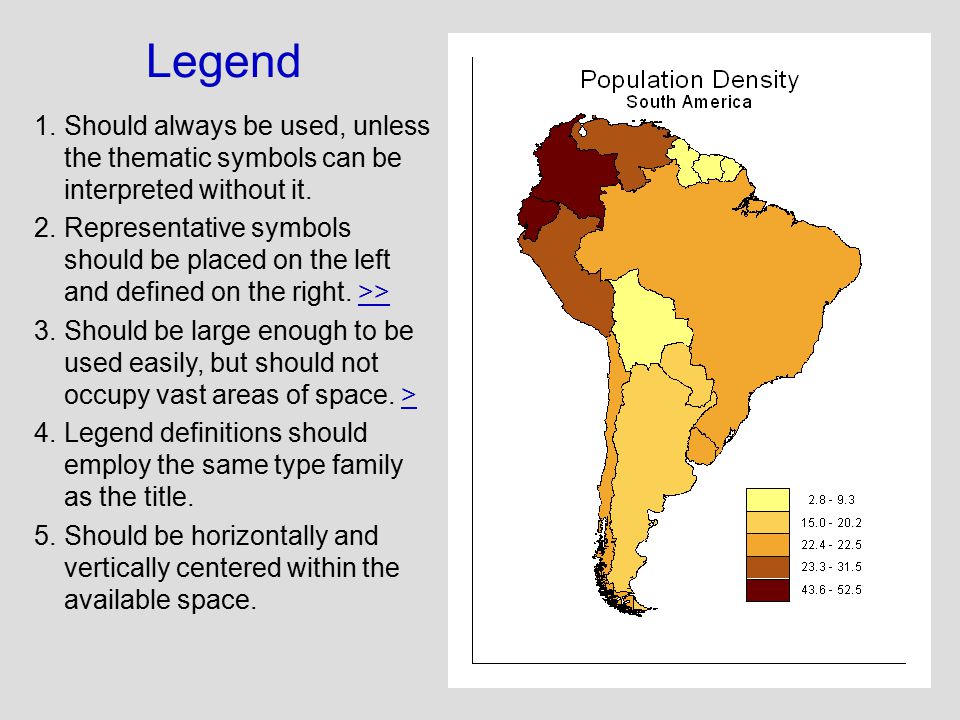 Legend

1. Should always be used, unless the thematic symbols can be interpreted without it.
2. Representative symbols should be placed on the left and defined on the right. >>
3. Should be large enough to be used easily, but should not occupy vast areas of space. >
4. Legend definitions should employ the same type family as the title.
5. Should be horizontally and vertically centered within the available space.

Population Density
South America

2.8 - 9.3
15.0 - 20.2
22.4 - 22.5
23.3 - 31.5
43.6 - 52.5